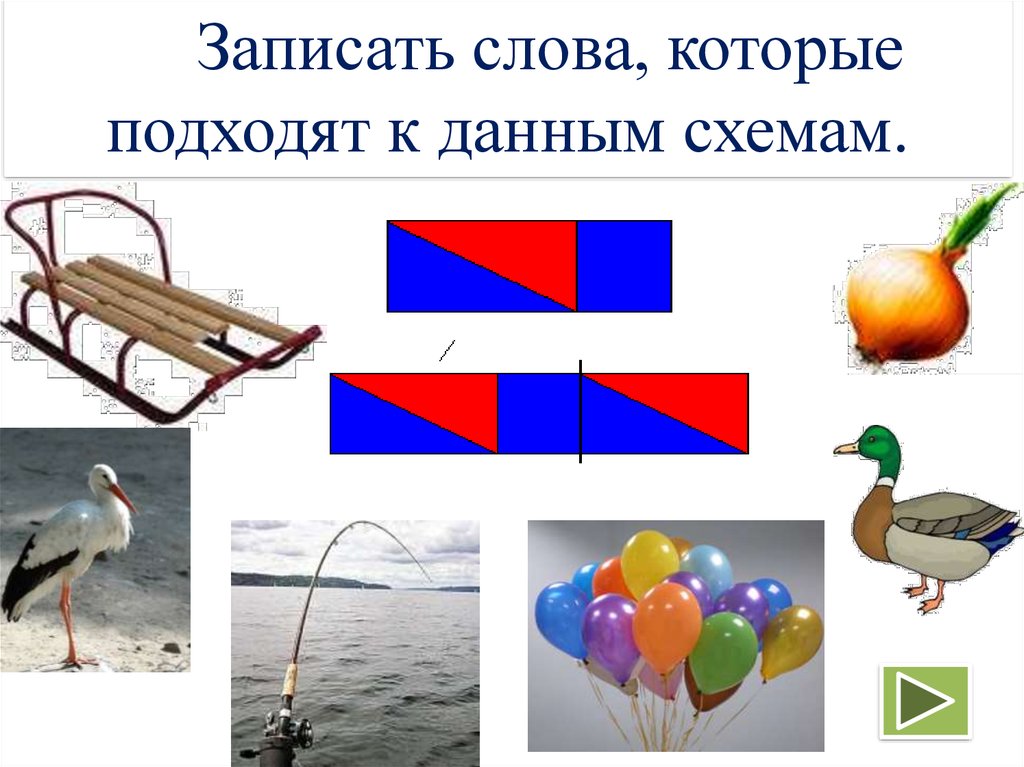 Записать слова, которые подходят к данным схемам.